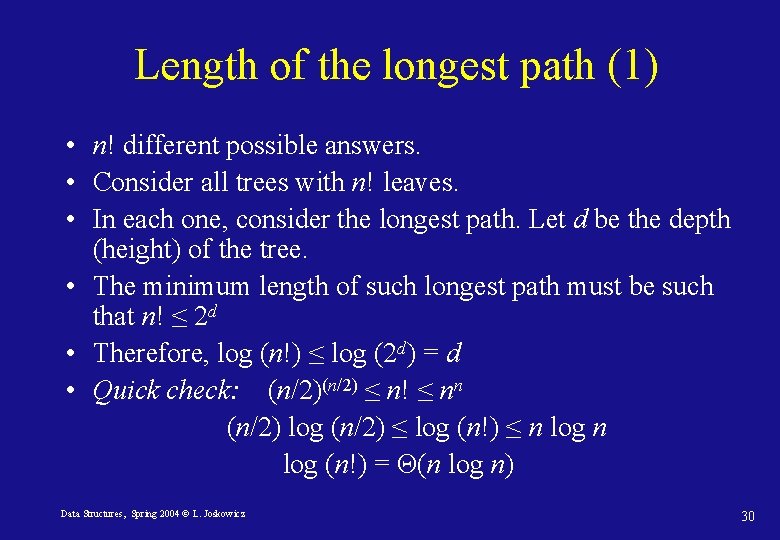 Length of the longest path (1)

• $n!$ different possible answers.
• Consider all trees with $n!$ leaves.
• In each one, consider the longest path. Let $d$ be the depth (height) of the tree.
• The minimum length of such longest path must be such that $n! \leq 2^d$
• Therefore, $\log (n!) \leq \log (2^d) = d$
• Quick check: $(n/2)^{(n/2)} \leq n! \leq n^n$

$(n/2) \log (n/2) \leq \log (n!) \leq n \log n$

$\log (n!) = \Theta(n \log n)$

Data Structures, Spring 2004 © L. Joskowicz

30